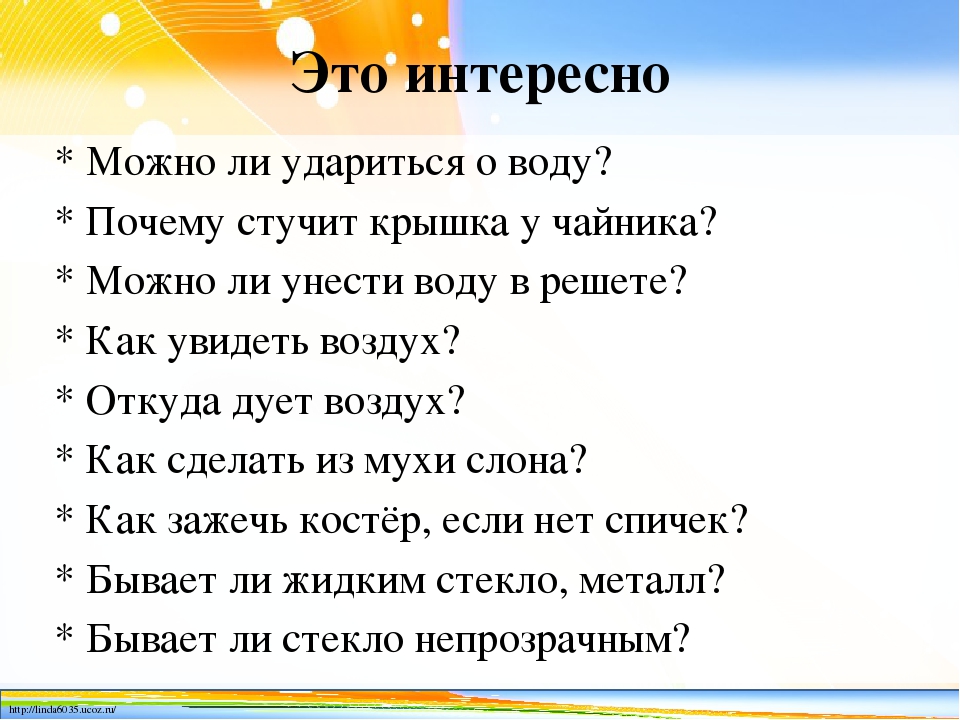 Это интересно

* Можно ли удариться о воду?
* Почему стучит крышка у чайника?
* Можно ли унести воду в решете?
* Как увидеть воздух?
* Откуда дует воздух?
* Как сделать из мухи слона?
* Как зажечь костёр, если нет спичек?
* Бывает ли жидким стекло, металл?
* Бывает ли стекло непрозрачным?

http://linda6035.ucoz.ru/